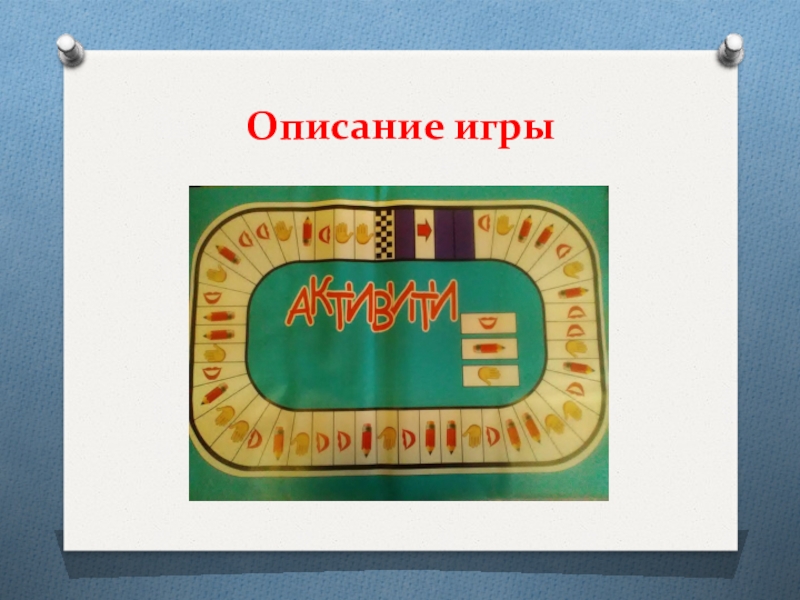 Описание игры

АКТИВИТИ